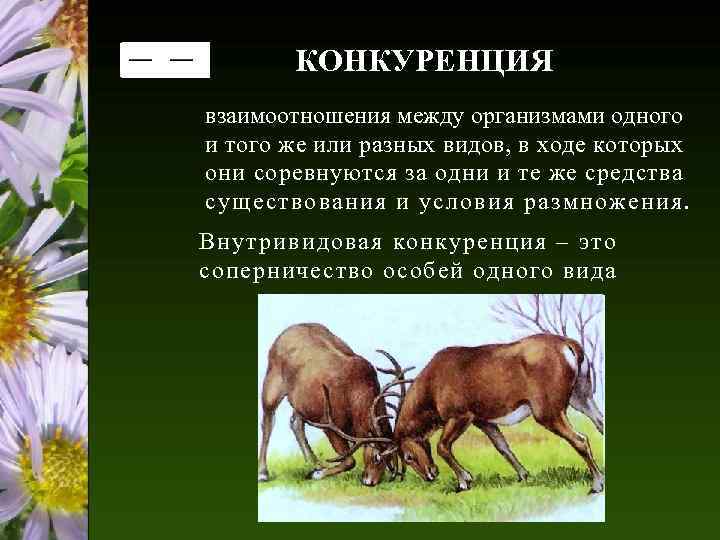 — — КОНКУРЕНЦИЯ

взаимоотношения между организмами одного и того же или разных видов, в ходе которых они соревнуются за одни и те же средства существования и условия размножения.

Внутривидовая конкуренция – это соперничество особей одного вида